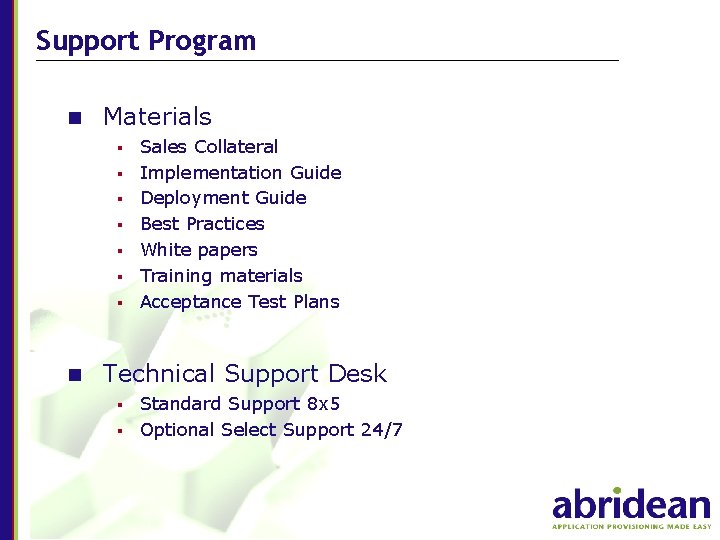 Support Program

- Materials
  - Sales Collateral
  - Implementation Guide
  - Deployment Guide
  - Best Practices
  - White papers
  - Training materials
  - Acceptance Test Plans

- Technical Support Desk
  - Standard Support 8x5
  - Optional Select Support 24/7

abridean
APPLICATION PROVISIONING MADE EASY